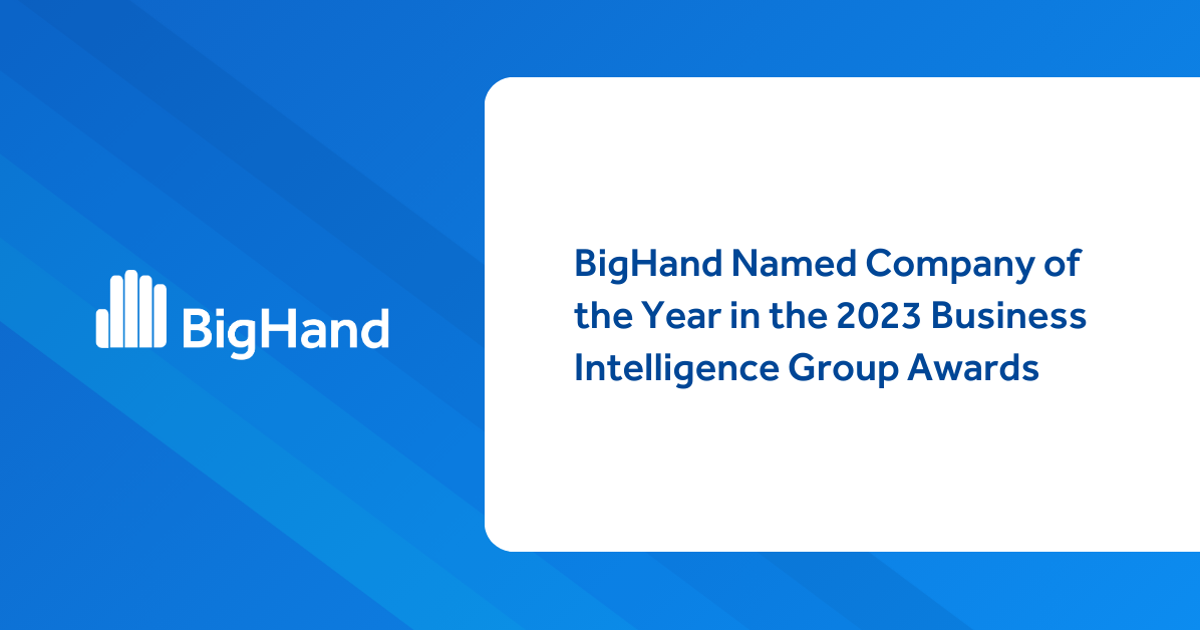 BigHand

BigHand Named Company of the Year in the 2023 Business Intelligence Group Awards